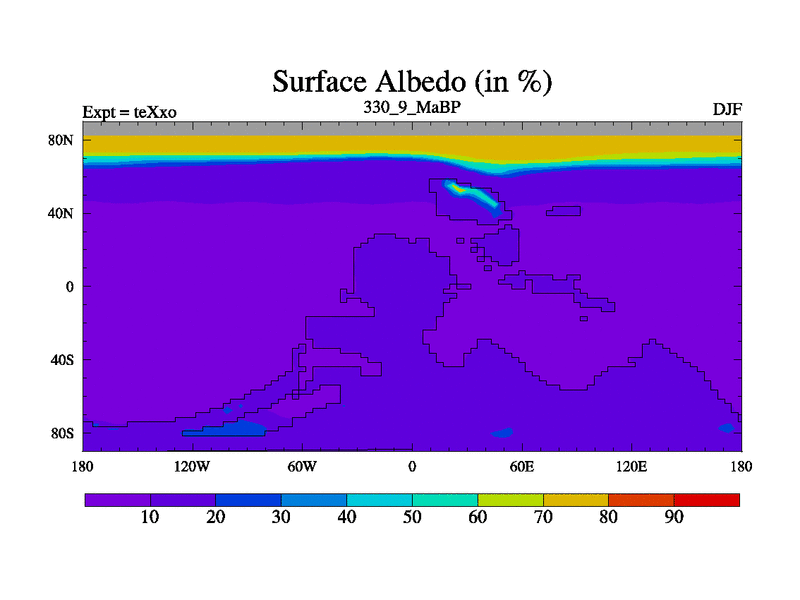 Surface Albedo (in %)

Expt = teXxo

330_9_MaBP

DJF

80N
40N
0
40S
80S

180 120W 60W 0 60E 120E 180

10 20 30 40 50 60 70 80 90